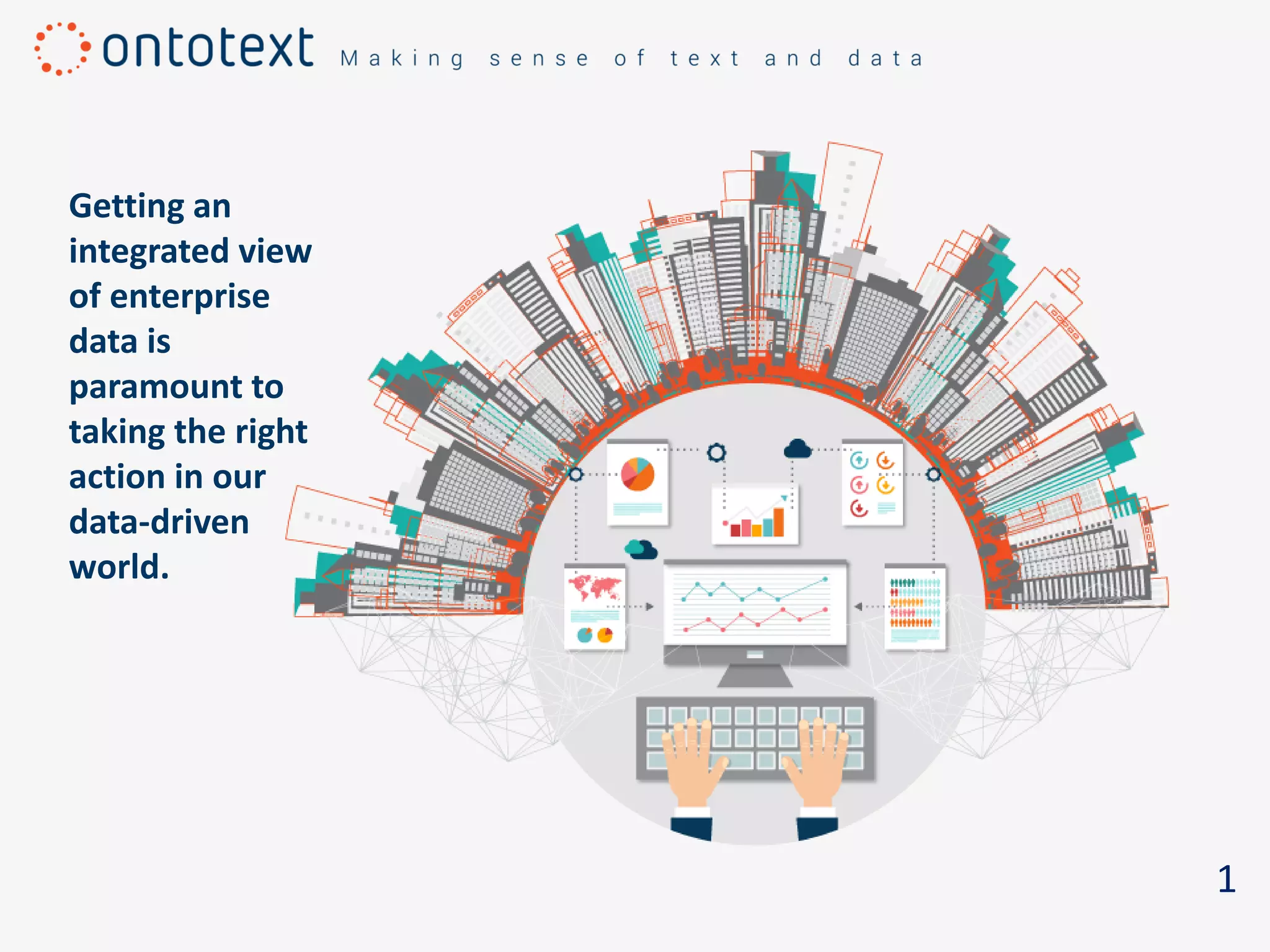 ontotext Making sense of text and data

Getting an integrated view of enterprise data is paramount to taking the right action in our data-driven world.

1